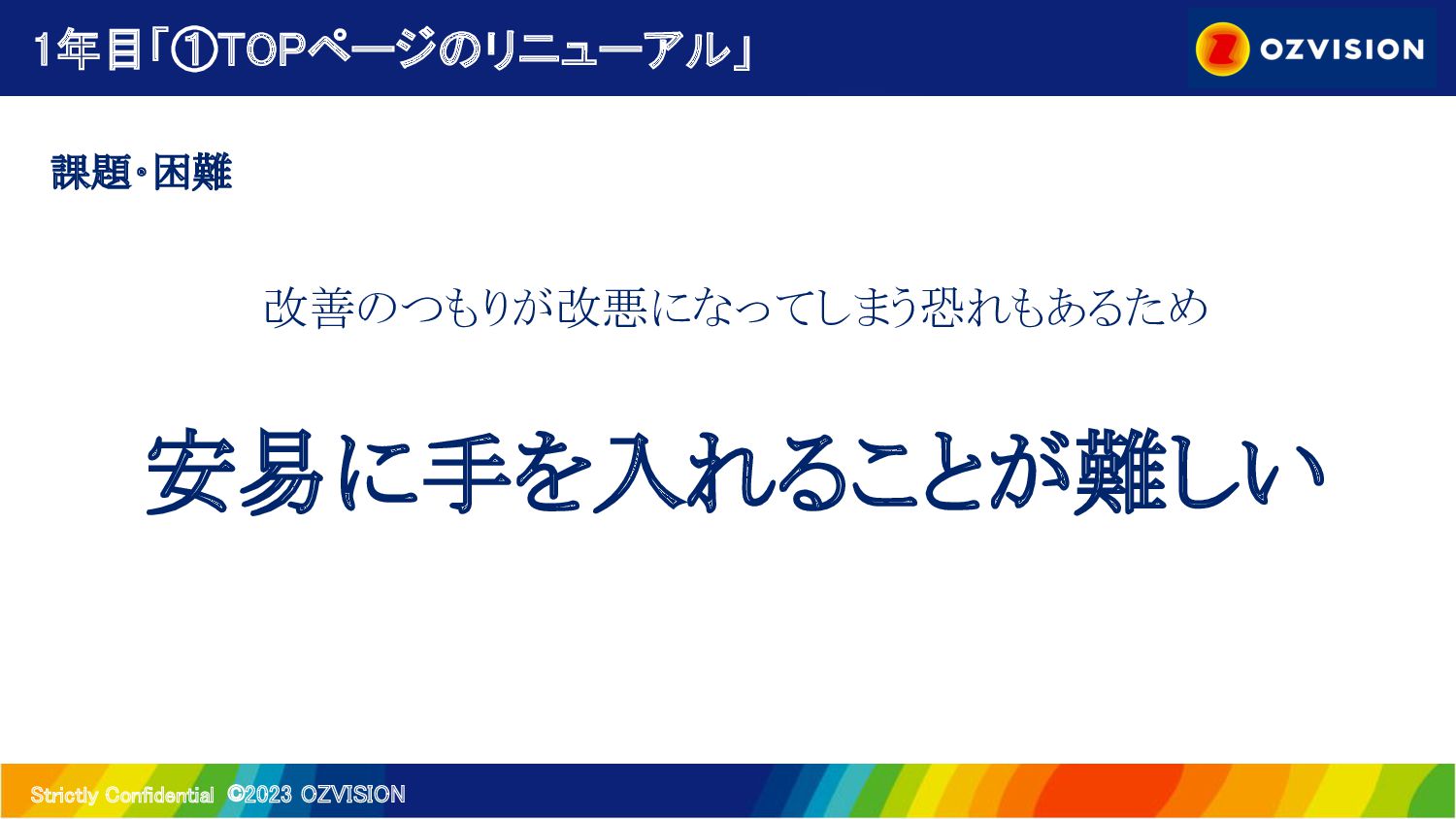 1年目「①TOPページのリニューアル」

OZVISION

課題・困難

改善のつもりが改悪になってしまう恐れもあるため

安易に手を入れることが難しい

Strictly Confidential ©2023 OZVISION